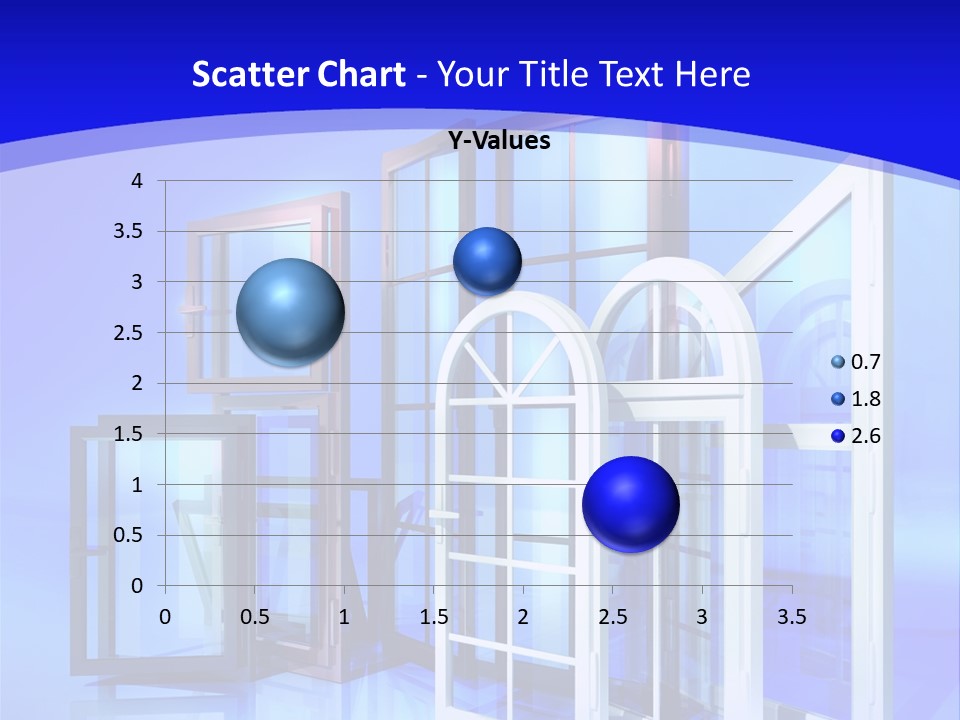 Scatter Chart - Your Title Text Here

Y-Values

4
3.5
3
2.5
2
1.5
1
0.5
0

0 0.5 1 1.5 2 2.5 3 3.5

0.7
1.8
2.6